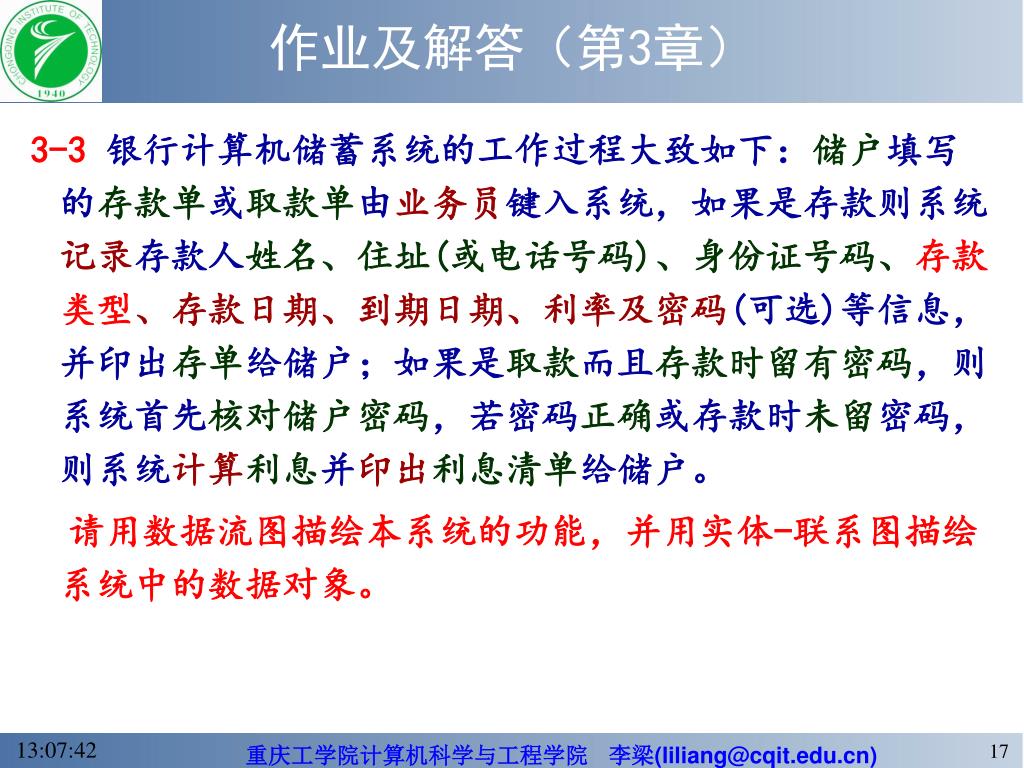 CHONGQING INSTITUTE OF TECHNOLOGY
1940

作业及解答（第3章）

3-3 银行计算机储蓄系统的工作过程大致如下：储户填写的存款单或取款单由业务员键入系统，如果是存款则系统记录存款人姓名、住址(或电话号码)、身份证号码、存款类型、存款日期、到期日期、利率及密码(可选)等信息，并印出存单给储户；如果是取款而且存款时留有密码，则系统首先核对储户密码，若密码正确或存款时未留密码，则系统计算利息并印出利息清单给储户。

请用数据流图描绘本系统的功能，并用实体-联系图描绘系统中的数据对象。

13:07:42 重庆工学院计算机科学与工程学院 李梁(liliang@cqit.edu.cn) 17